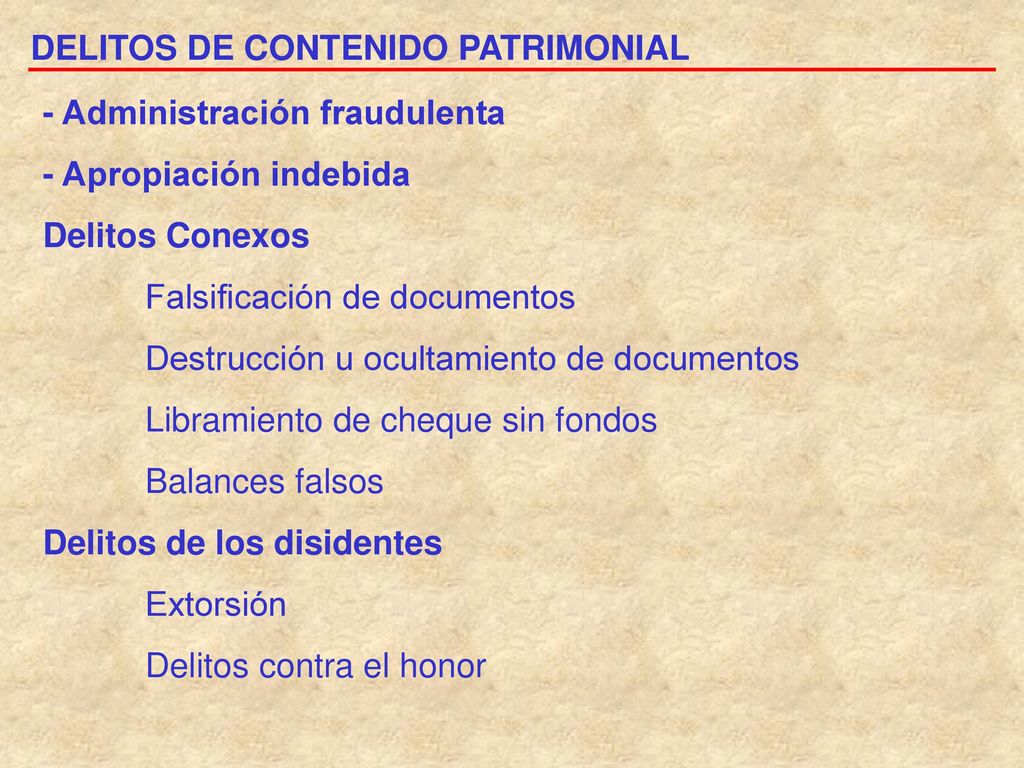 DELITOS DE CONTENIDO PATRIMONIAL

- Administración fraudulenta

- Apropiación indebida

Delitos Conexos

Falsificación de documentos

Destrucción u ocultamiento de documentos

Libramiento de cheque sin fondos

Balances falsos

Delitos de los disidentes

Extorsión

Delitos contra el honor